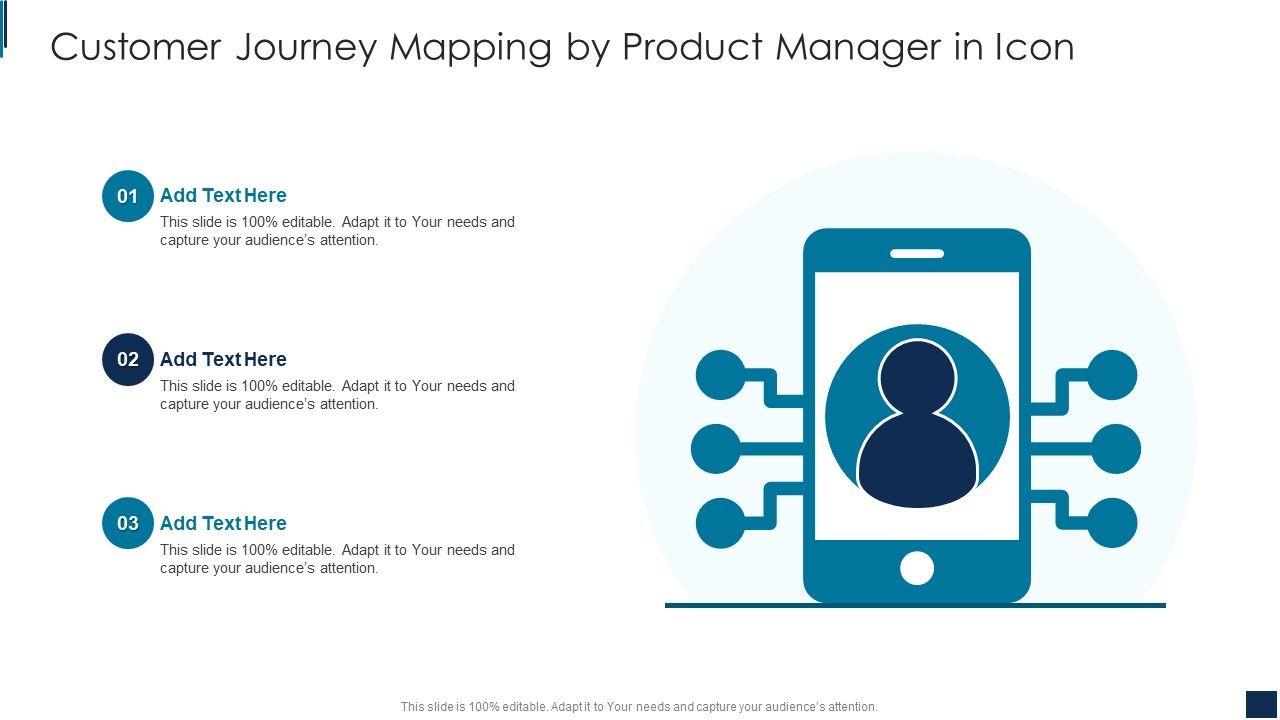 Customer Journey Mapping by Product Manager in Icon

01 Add Text Here
This slide is 100% editable. Adapt it to Your needs and capture your audience's attention.

02 Add Text Here
This slide is 100% editable. Adapt it to Your needs and capture your audience's attention.

03 Add Text Here
This slide is 100% editable. Adapt it to Your needs and capture your audience's attention.

This slide is 100% editable. Adapt it to Your needs and capture your audience's attention.